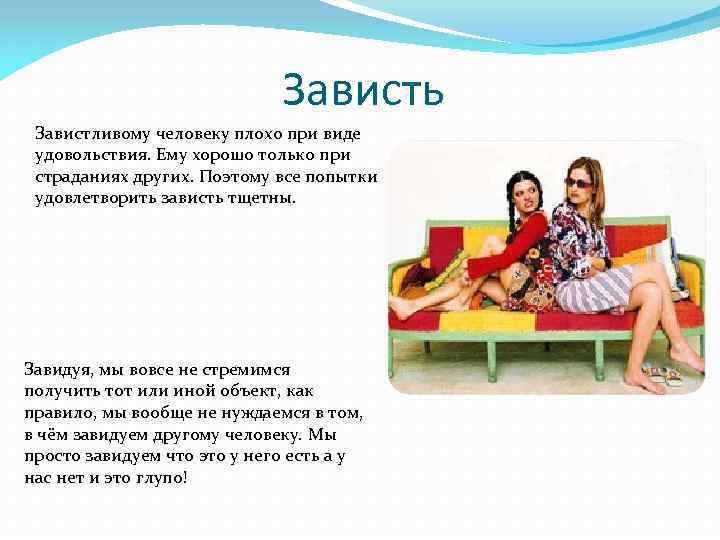 Зависть

Завистливому человеку плохо при виде удовольствия. Ему хорошо только при страданиях других. Поэтому все попытки удовлетворить зависть тщетны.

Завидуя, мы вовсе не стремимся получить тот или иной объект, как правило, мы вообще не нуждаемся в том, в чём завидуем другому человеку. Мы просто завидуем что это у него есть а у нас нет и это глупо!